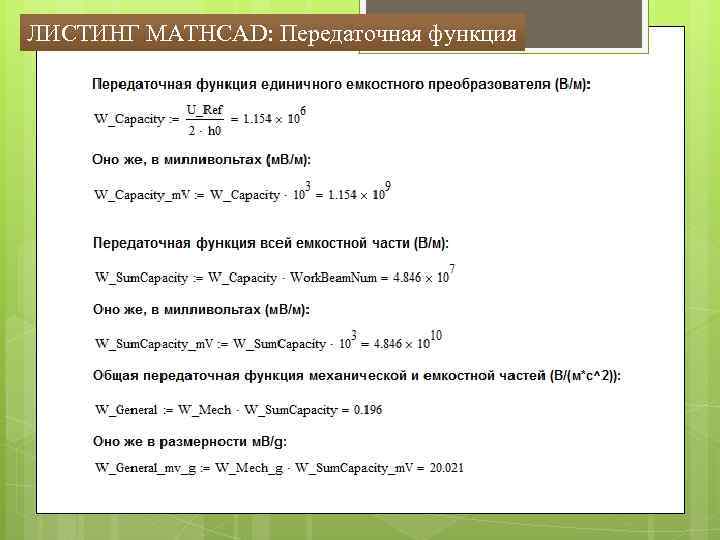 ЛИСТИНГ MATHCAD: Передаточная функция

Передаточная функция единичного емкостного преобразователя (В/м):

$W\_Capacity := \frac{U\_Ref}{2 \cdot h0} = 1.154 \times 10^{6}$

Оно же, в милливольтах (мВ/м):

$W\_Capacity\_mV := W\_Capacity \cdot 10^{3} = 1.154 \times 10^{9}$

Передаточная функция всей емкостной части (В/м):

$W\_SumCapacity := W\_Capacity \cdot WorkBeamNum = 4.846 \times 10^{7}$

Оно же, в милливольтах (мВ/м):

$W\_SumCapacity\_mV := W\_SumCapacity \cdot 10^{3} = 4.846 \times 10^{10}$

Общая передаточная функция механической и емкостной частей (В/(м*с^2)):

$W\_General := W\_Mech \cdot W\_SumCapacity = 0.196$

Оно же в размерности мВ/g:

$W\_General\_mv\_g := W\_Mech\_g \cdot W\_SumCapacity\_mV = 20.021$